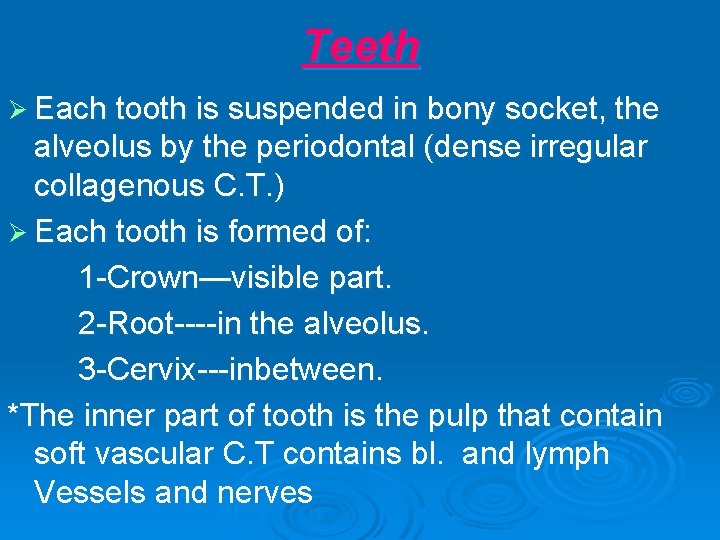 Teeth

➢ Each tooth is suspended in bony socket, the alveolus by the periodontal (dense irregular collagenous C.T.)

➢ Each tooth is formed of:

1-Crown—visible part.

2-Root----in the alveolus.

3-Cervix---inbetween.

*The inner part of tooth is the pulp that contain soft vascular C.T contains bl. and lymph Vessels and nerves